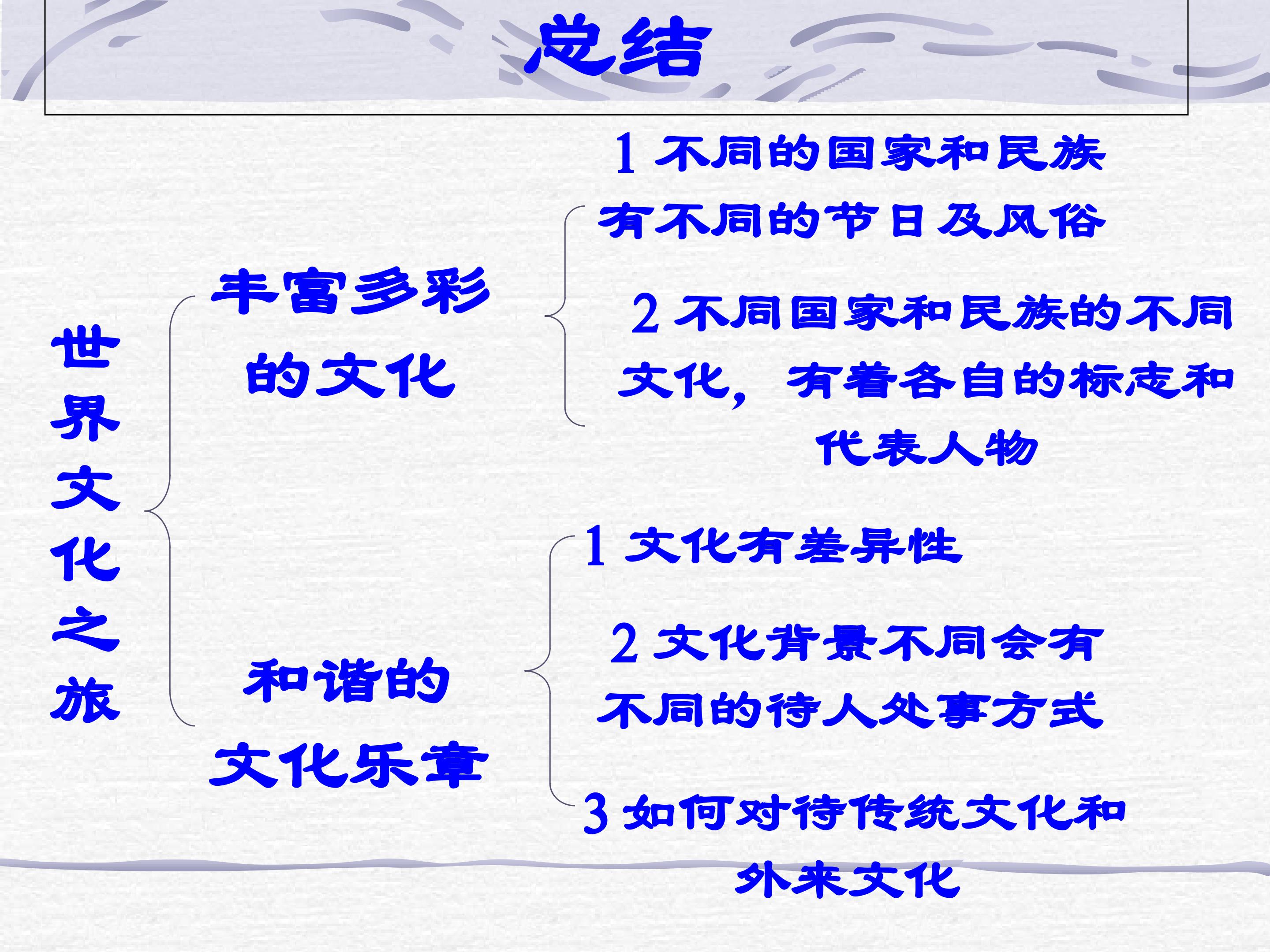 总结

世界文化之旅

丰富多彩的文化

1不同的国家和民族有不同的节日及风俗

2不同国家和民族的不同文化，有着各自的标志和代表人物

和谐的文化乐章

1文化有差异性

2文化背景不同会有不同的待人处事方式

3如何对待传统文化和外来文化